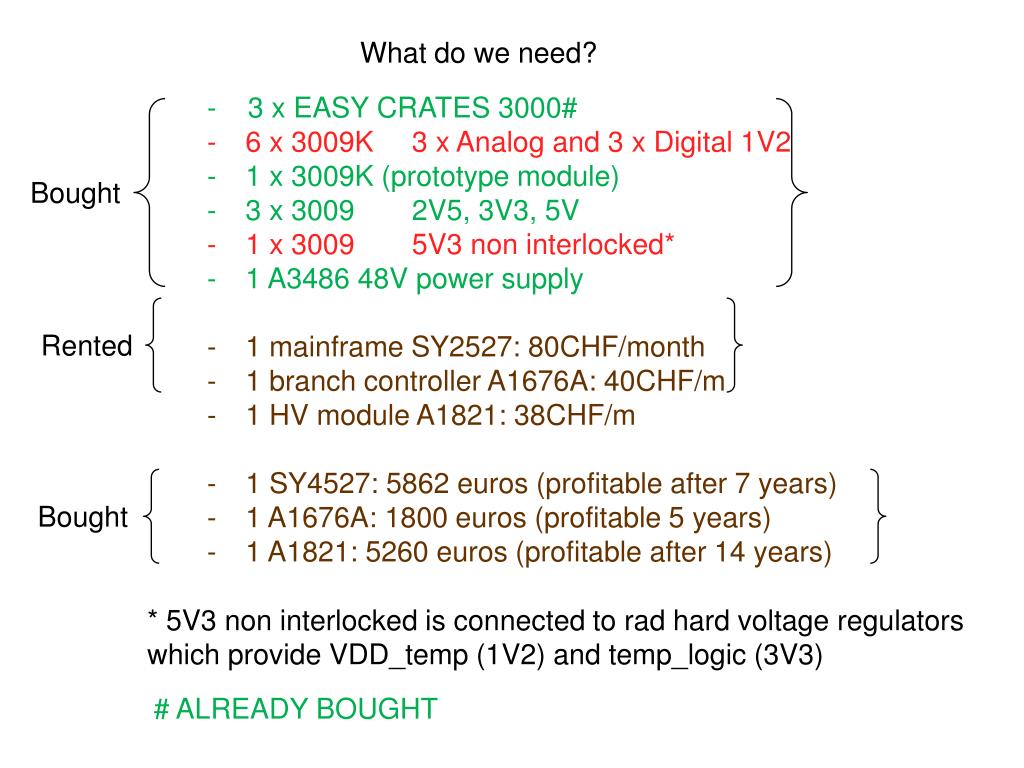 What do we need?

Bought

- 3 x EASY CRATES 3000#
- 6 x 3009K 3 x Analog and 3 x Digital 1V2
- 1 x 3009K (prototype module)
- 3 x 3009 2V5, 3V3, 5V
- 1 x 3009 5V3 non interlocked*
- 1 A3486 48V power supply

Rented

- 1 mainframe SY2527: 80CHF/month
- 1 branch controller A1676A: 40CHF/m
- 1 HV module A1821: 38CHF/m

Bought

- 1 SY4527: 5862 euros (profitable after 7 years)
- 1 A1676A: 1800 euros (profitable 5 years)
- 1 A1821: 5260 euros (profitable after 14 years)

* 5V3 non interlocked is connected to rad hard voltage regulators which provide VDD_temp (1V2) and temp_logic (3V3)

# ALREADY BOUGHT